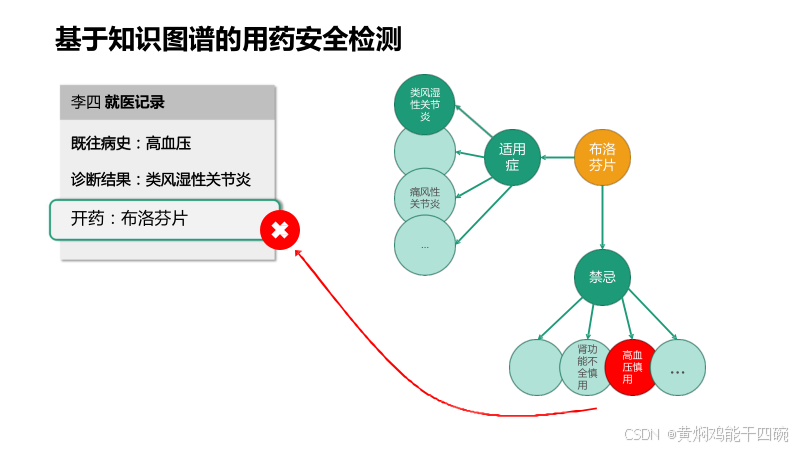 基于知识图谱的用药安全检测

李四 就医记录

既往病史：高血压

诊断结果：类风湿性关节炎

开药：布洛芬片

类风湿性关节炎

痛风性关节炎

...

适用症

布洛芬片

禁忌

肾功能不全慎用

高血压慎用

...

CSDN @黄焖鸡能干四碗